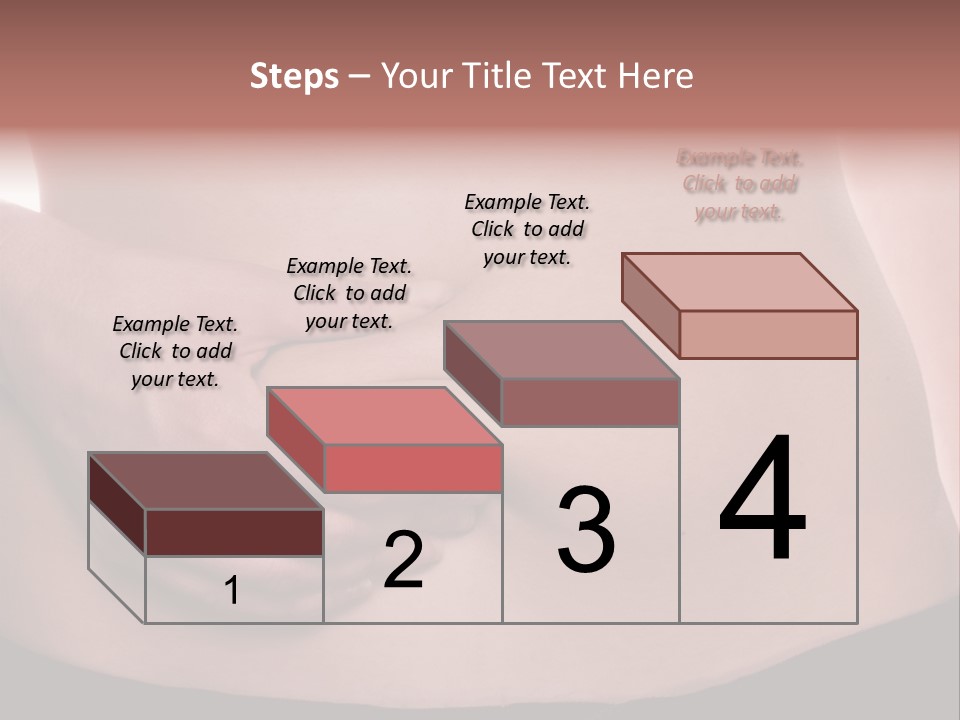 Steps – Your Title Text Here

Example Text. Click to add your text.

Example Text. Click to add your text.

Example Text. Click to add your text.

Example Text. Click to add your text.

1

2

3

4